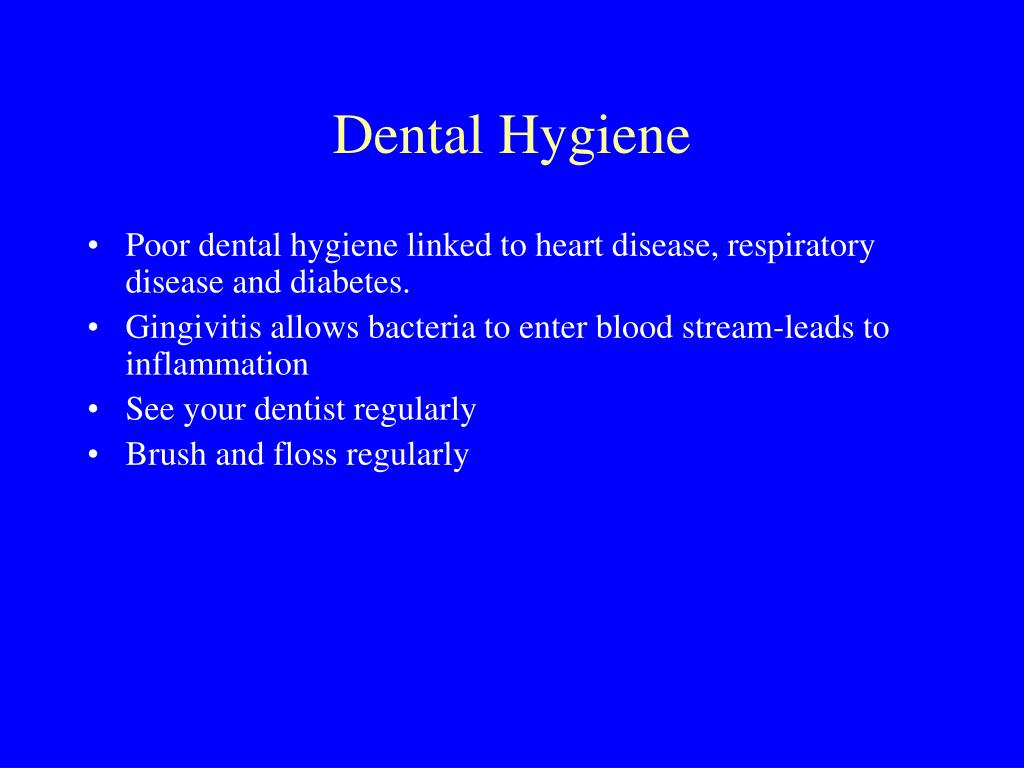 Dental Hygiene

• Poor dental hygiene linked to heart disease, respiratory disease and diabetes.
• Gingivitis allows bacteria to enter blood stream-leads to inflammation
• See your dentist regularly
• Brush and floss regularly